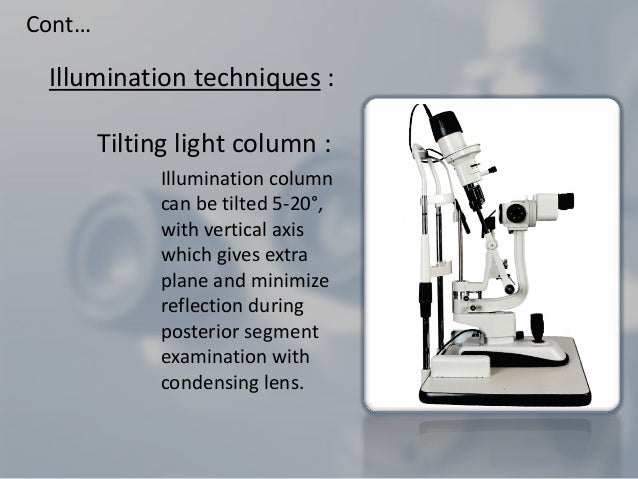 Cont…

Illumination techniques :

Tilting light column :

Illumination column can be tilted 5-20°, with vertical axis which gives extra plane and minimize reflection during posterior segment examination with condensing lens.